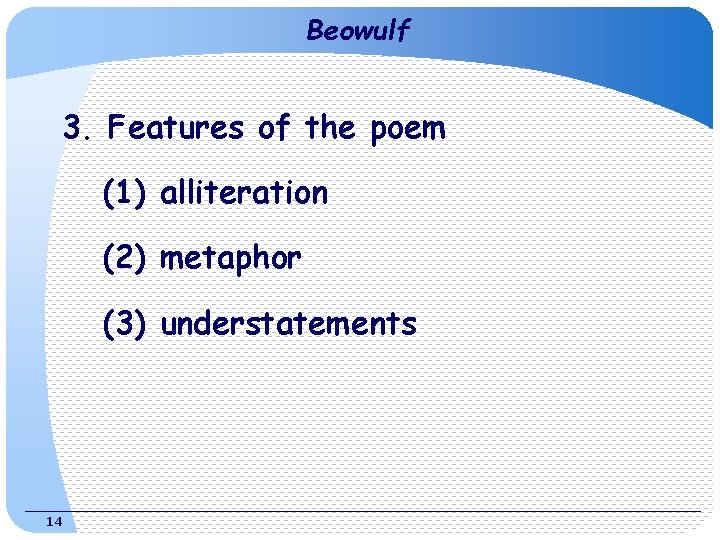 Beowulf

3. Features of the poem

(1) alliteration

(2) metaphor

(3) understatements

14